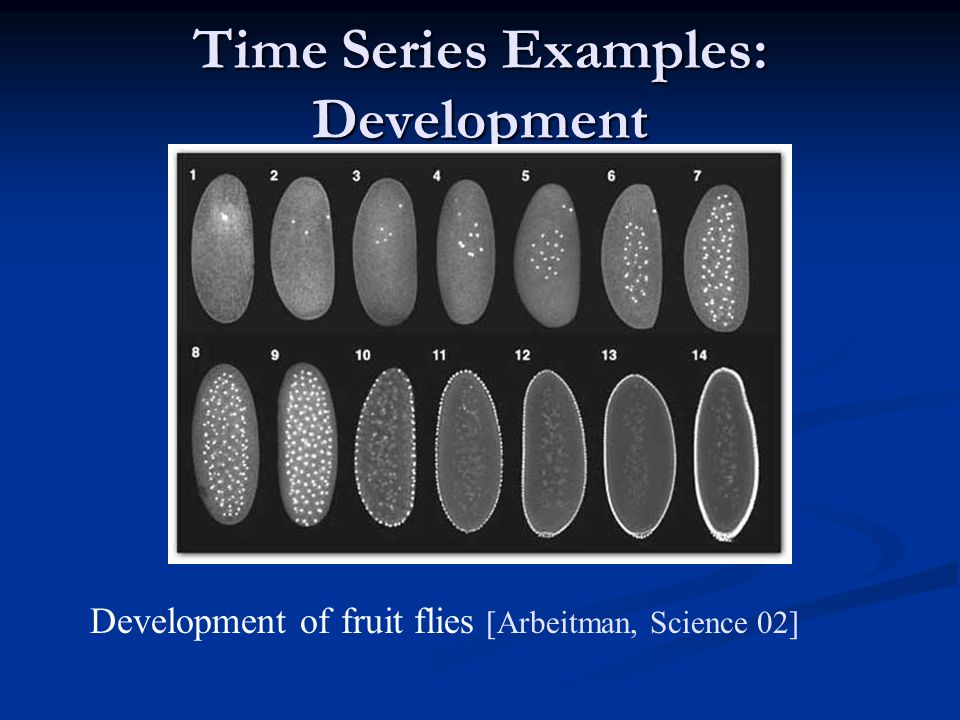 Time Series Examples: Development

1 2 3 4 5 6 7

8 9 10 11 12 13 14

Development of fruit flies [Arbeitman, Science 02]